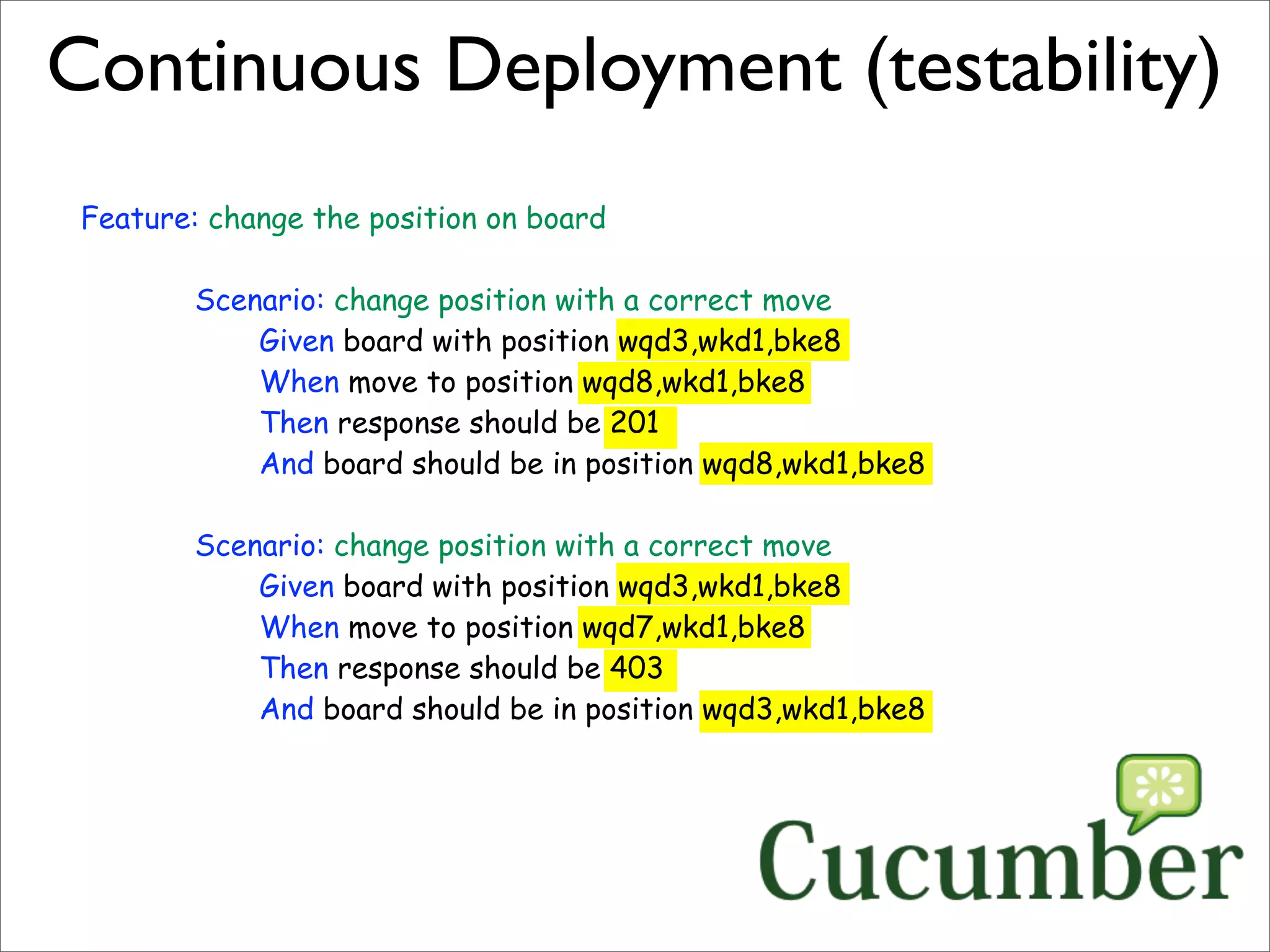 Continuous Deployment (testability)

Feature: change the position on board

Scenario: change position with a correct move
Given board with position wqd3,wkd1,bke8
When move to position wqd8,wkd1,bke8
Then response should be 201
And board should be in position wqd8,wkd1,bke8

Scenario: change position with a correct move
Given board with position wqd3,wkd1,bke8
When move to position wqd7,wkd1,bke8
Then response should be 403
And board should be in position wqd3,wkd1,bke8

Cucumber